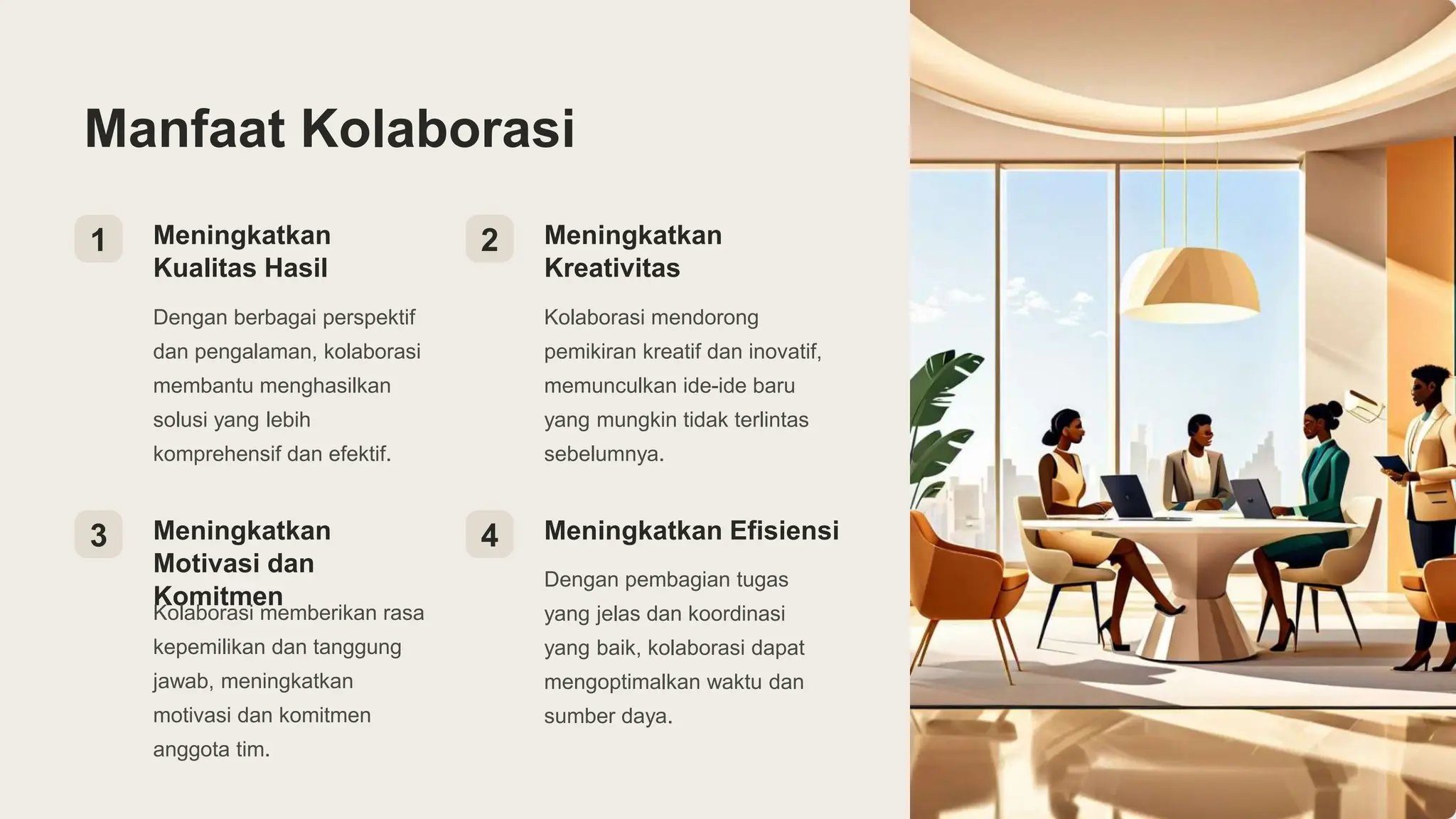 Manfaat Kolaborasi

1

Meningkatkan Kualitas Hasil

Dengan berbagai perspektif dan pengalaman, kolaborasi membantu menghasilkan solusi yang lebih komprehensif dan efektif.

2

Meningkatkan Kreativitas

Kolaborasi mendorong pemikiran kreatif dan inovatif, memunculkan ide-ide baru yang mungkin tidak terlintas sebelumnya.

3

Meningkatkan Motivasi dan Komitmen

Kolaborasi memberikan rasa kepemilikan dan tanggung jawab, meningkatkan motivasi dan komitmen anggota tim.

4

Meningkatkan Efisiensi

Dengan pembagian tugas yang jelas dan koordinasi yang baik, kolaborasi dapat mengoptimalkan waktu dan sumber daya.